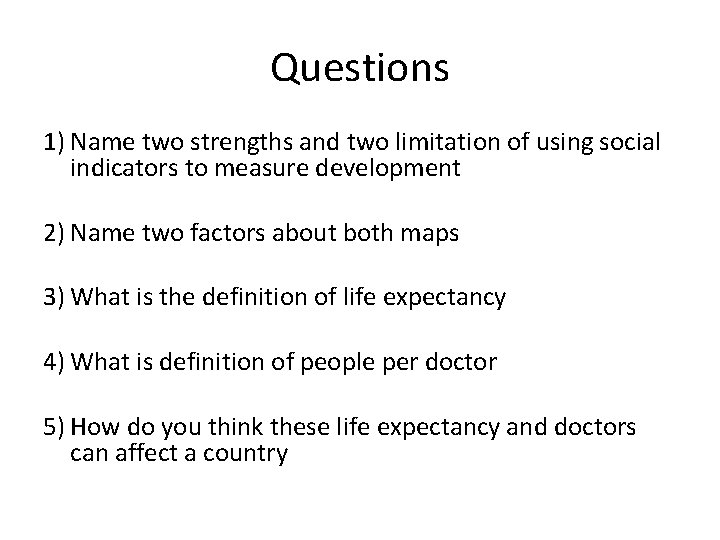 Questions

1) Name two strengths and two limitation of using social indicators to measure development

2) Name two factors about both maps

3) What is the definition of life expectancy

4) What is definition of people per doctor

5) How do you think these life expectancy and doctors can affect a country